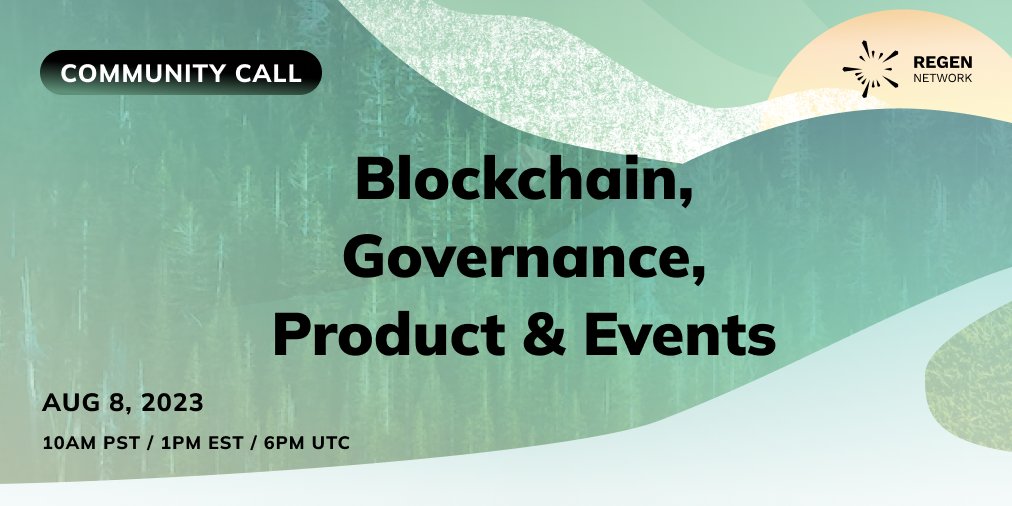 COMMUNITY CALL

REGEN NETWORK

Blockchain, Governance, Product & Events

AUG 8, 2023

10AM PST / 1PM EST / 6PM UTC